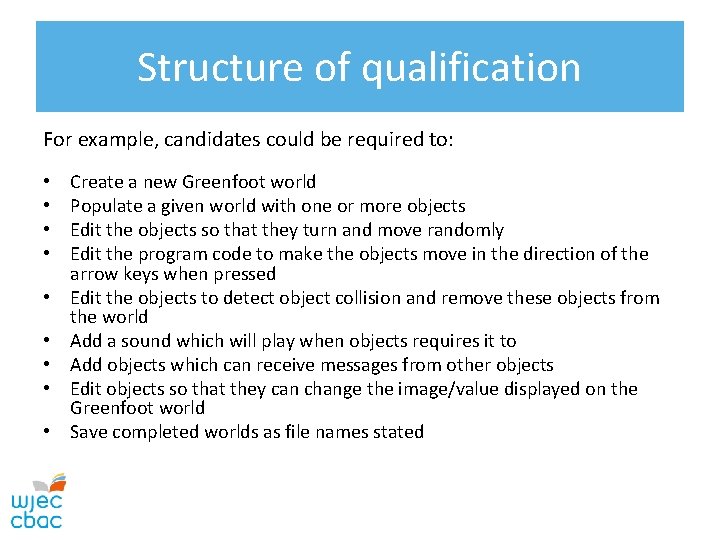 Structure of qualification

For example, candidates could be required to:

• Create a new Greenfoot world
• Populate a given world with one or more objects
• Edit the objects so that they turn and move randomly
• Edit the program code to make the objects move in the direction of the arrow keys when pressed
• Edit the objects to detect object collision and remove these objects from the world
• Add a sound which will play when objects requires it to
• Add objects which can receive messages from other objects
• Edit objects so that they can change the image/value displayed on the Greenfoot world
• Save completed worlds as file names stated

wjec
cbac